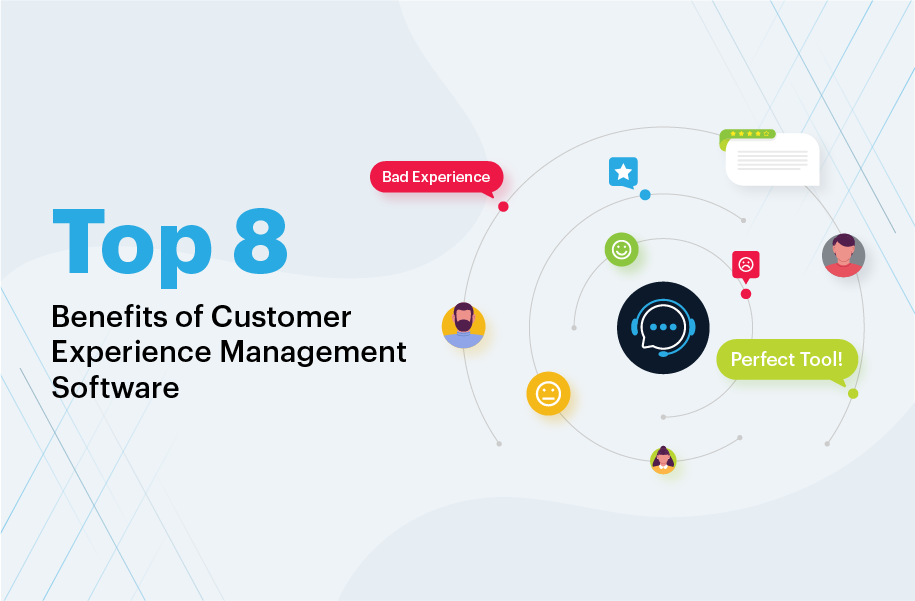 Top 8

Benefits of Customer Experience Management Software

Bad Experience

Perfect Tool!